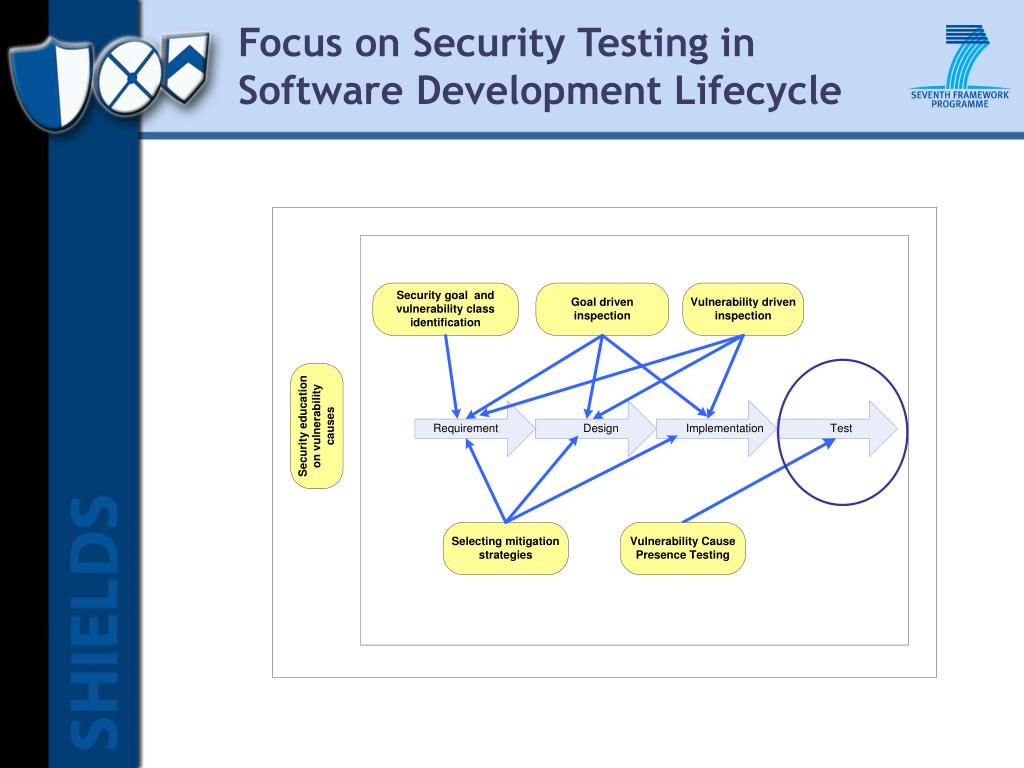 Focus on Security Testing in Software Development Lifecycle

SEVENTH FRAMEWORK PROGRAMME

SHIELDS

Security education on vulnerability causes

Security goal and vulnerability class identification

Goal driven inspection

Vulnerability driven inspection

Requirement

Design

Implementation

Test

Selecting mitigation strategies

Vulnerability Cause Presence Testing